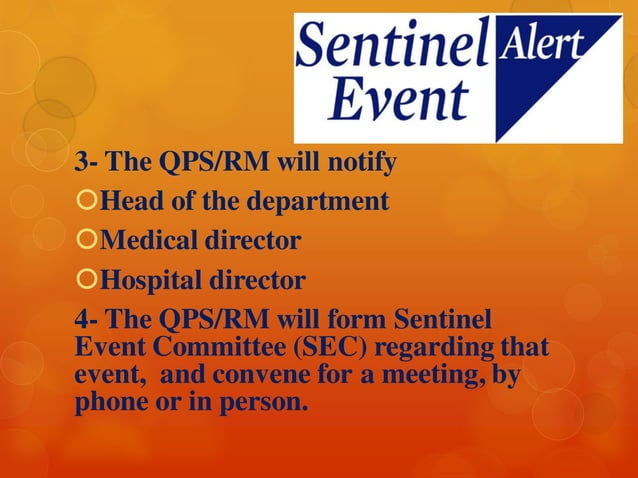 Sentinel Event Alert

3- The QPS/RM will notify

Head of the department

Medical director

Hospital director

4- The QPS/RM will form Sentinel Event Committee (SEC) regarding that event, and convene for a meeting, by phone or in person.